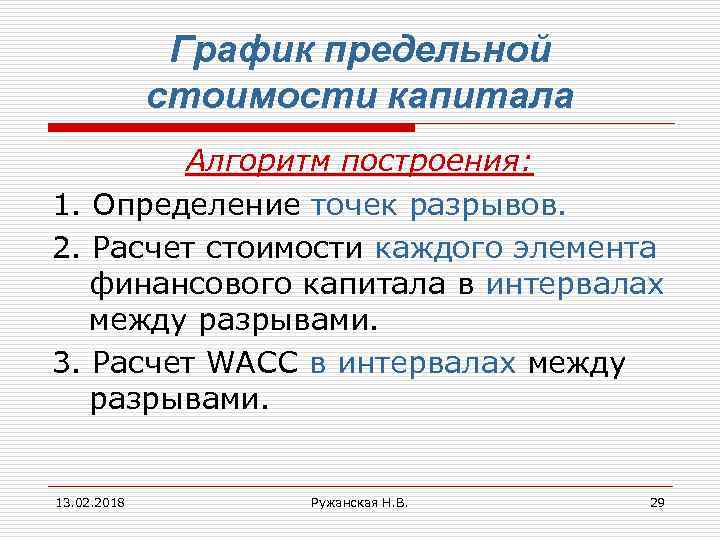 График предельной стоимости капитала

Алгоритм построения:

1. Определение точек разрывов.

2. Расчет стоимости каждого элемента финансового капитала в интервалах между разрывами.

3. Расчет WACC в интервалах между разрывами.

13.02.2018

Ружанская Н.В.

29